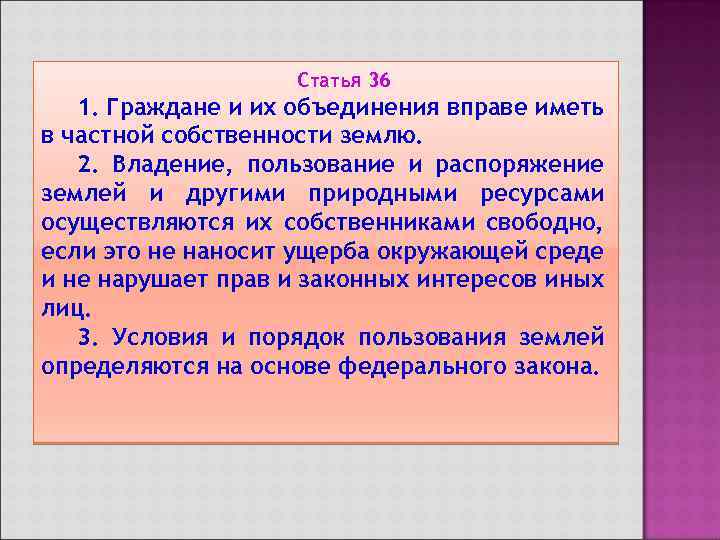 Статья 36

1. Граждане и их объединения вправе иметь в частной собственности землю.

2. Владение, пользование и распоряжение землей и другими природными ресурсами осуществляются их собственниками свободно, если это не наносит ущерба окружающей среде и не нарушает прав и законных интересов иных лиц.

3. Условия и порядок пользования землей определяются на основе федерального закона.